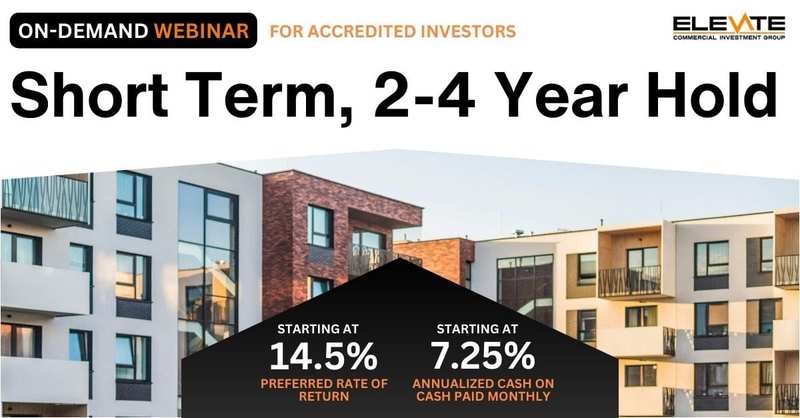 ON-DEMAND WEBINAR FOR ACCREDITED INVESTORS

ELEVATE COMMERCIAL INVESTMENT GROUP

Short Term, 2-4 Year Hold

STARTING AT
14.5%
PREFERRED RATE OF RETURN

STARTING AT
7.25%
ANNUALIZED CASH ON CASH PAID MONTHLY